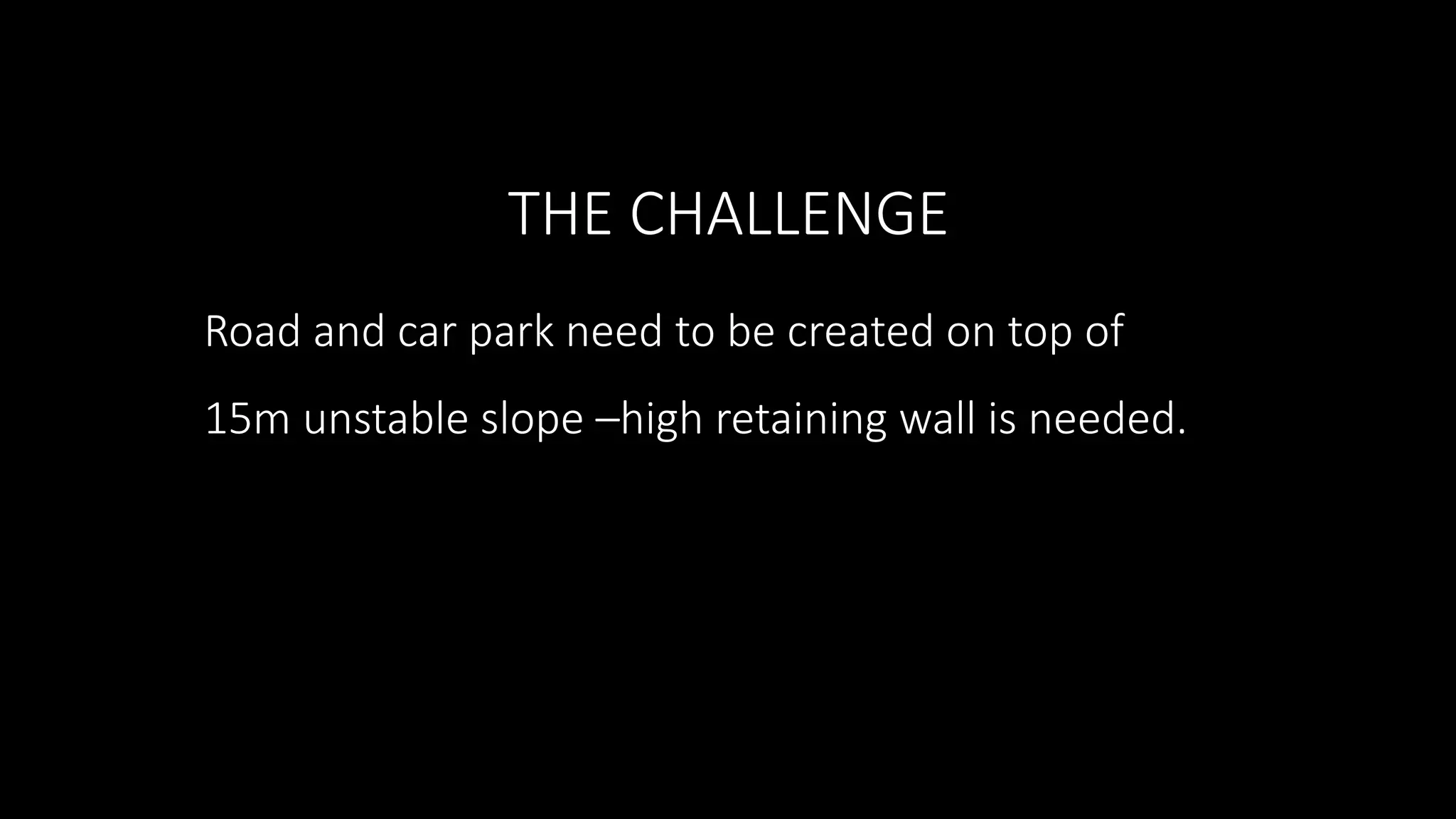 THE CHALLENGE

Road and car park need to be created on top of 15m unstable slope –high retaining wall is needed.